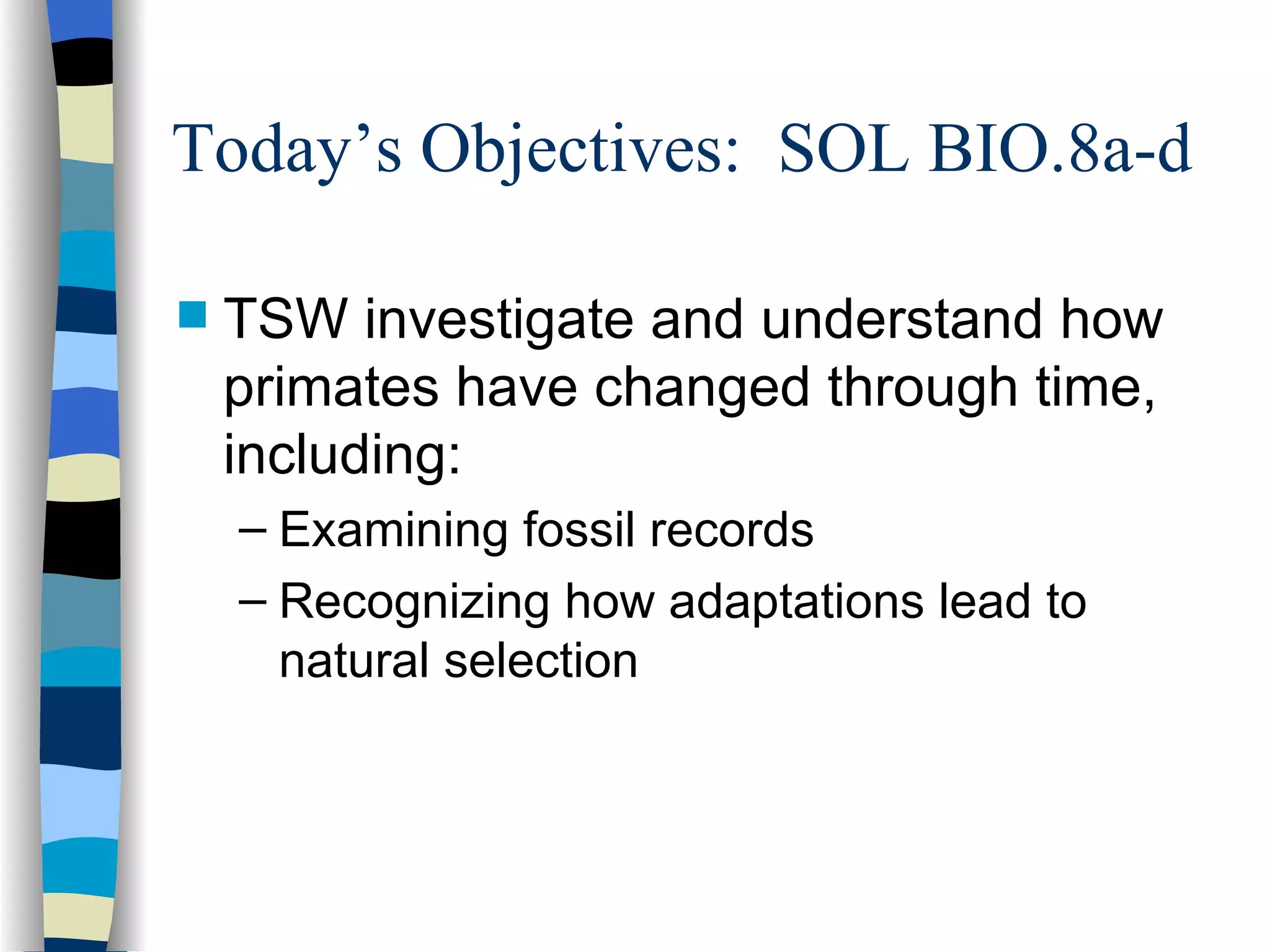 Today’s Objectives: SOL BIO.8a-d

TSW investigate and understand how primates have changed through time, including:

– Examining fossil records

– Recognizing how adaptations lead to natural selection